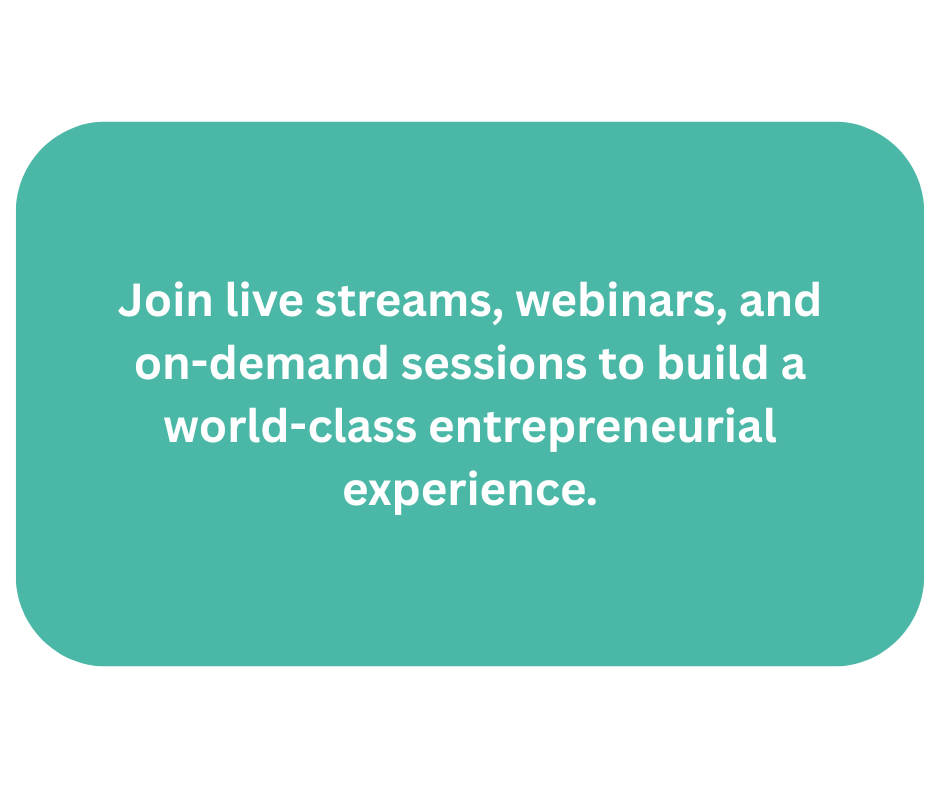 Join live streams, webinars, and on-demand sessions to build a world-class entrepreneurial experience.